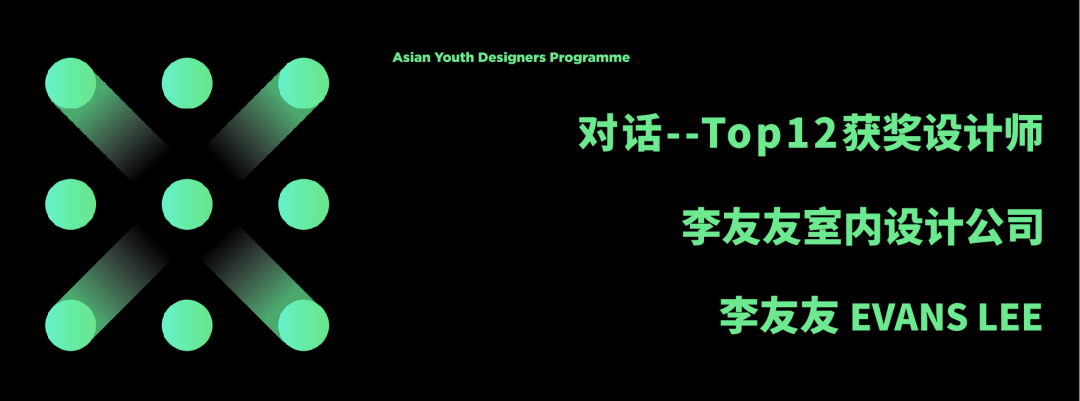 Asian Youth Designers Programme

对话--Top12获奖设计师

李友友室内设计公司

李友友 EVANS LEE